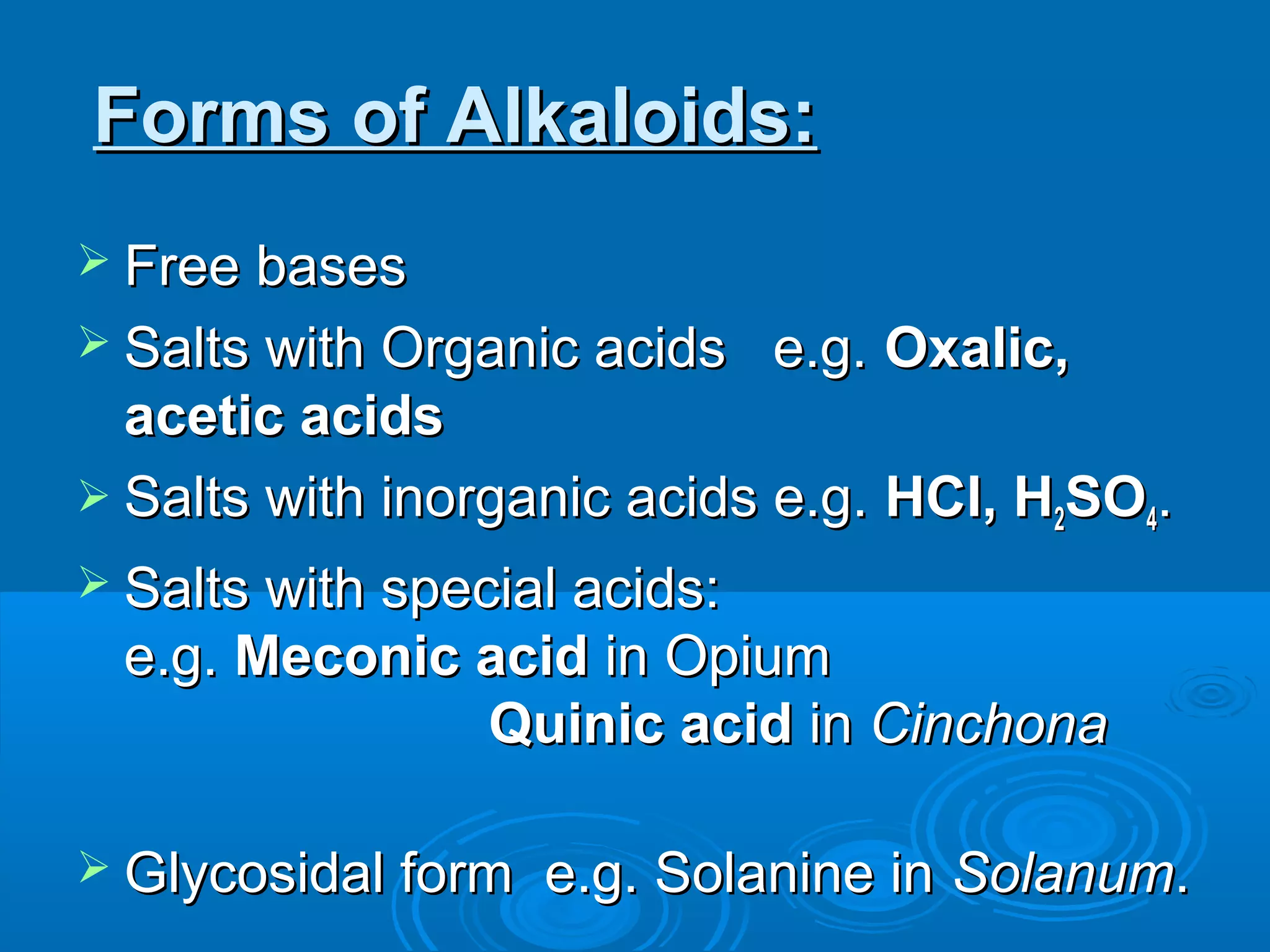 Forms of Alkaloids:

➢ Free bases

➢ Salts with Organic acids e.g. Oxalic, acetic acids

➢ Salts with inorganic acids e.g. HCl, $H_2SO_4$.

➢ Salts with special acids:
e.g. Meconic acid in Opium
Quinic acid in Cinchona

➢ Glycosidal form e.g. Solanine in Solanum.